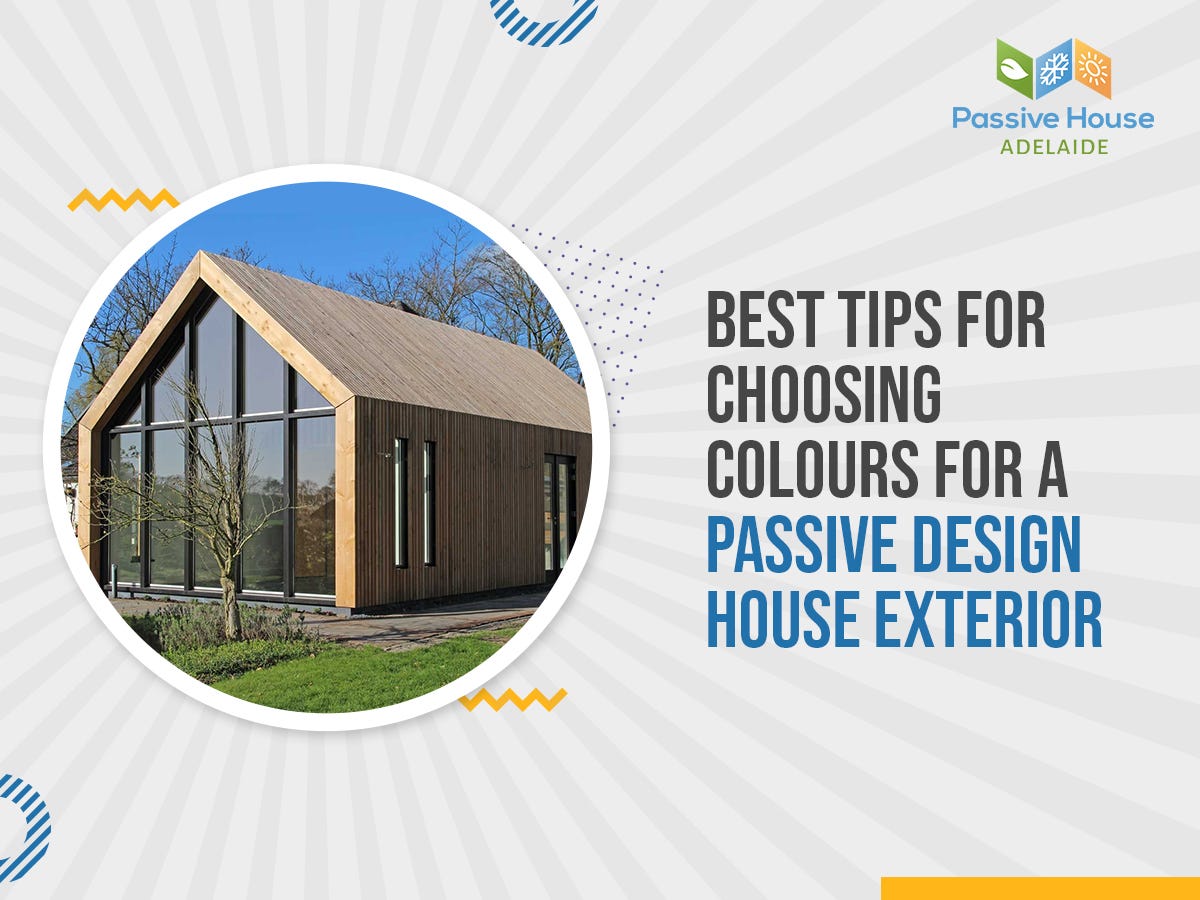 Passive House
ADELAIDE

BEST TIPS FOR CHOOSING COLOURS FOR A PASSIVE DESIGN HOUSE EXTERIOR